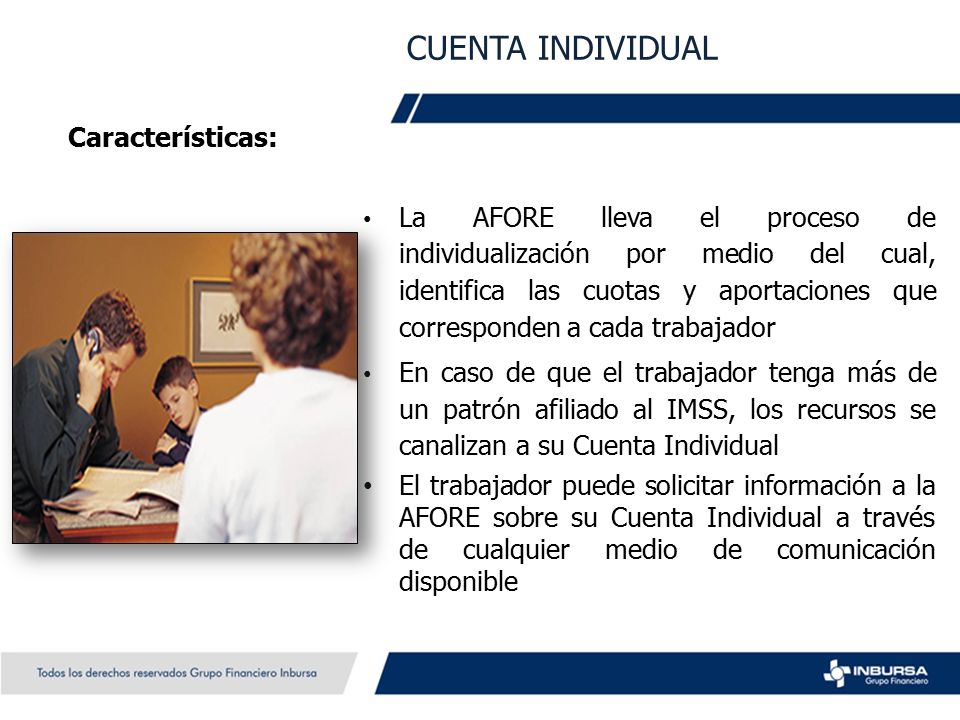 CUENTA INDIVIDUAL

Características:

• La AFORE lleva el proceso de individualización por medio del cual, identifica las cuotas y aportaciones que corresponden a cada trabajador

• En caso de que el trabajador tenga más de un patrón afiliado al IMSS, los recursos se canalizan a su Cuenta Individual

• El trabajador puede solicitar información a la AFORE sobre su Cuenta Individual a través de cualquier medio de comunicación disponible

Todos los derechos reservados Grupo Financiero Inbursa

INBURSA
Grupo Financiero